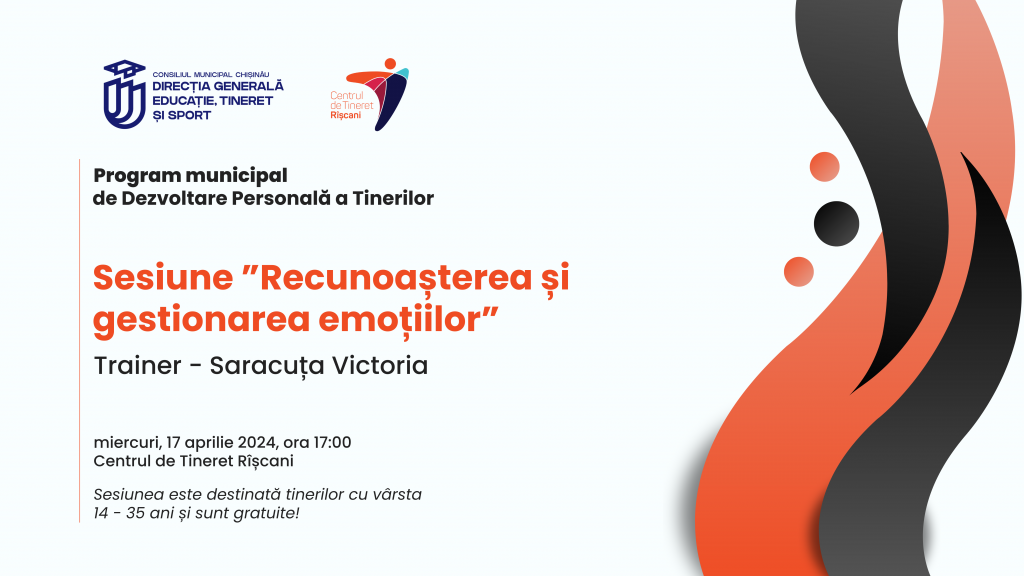 CONSILIUL MUNICIPAL CHIȘINĂU
DIRECȚIA GENERALĂ EDUCAȚIE, TINERET ȘI SPORT

Centrul de Tineret Rîșcani

Program municipal
de Dezvoltare Personală a Tinerilor

Sesiune ”Recunoașterea și gestionarea emoțiilor”
Trainer - Saracuța Victoria

miercuri, 17 aprilie 2024, ora 17:00
Centrul de Tineret Rîșcani

Sesiunea este destinată tinerilor cu vârsta 14 - 35 ani și sunt gratuite!